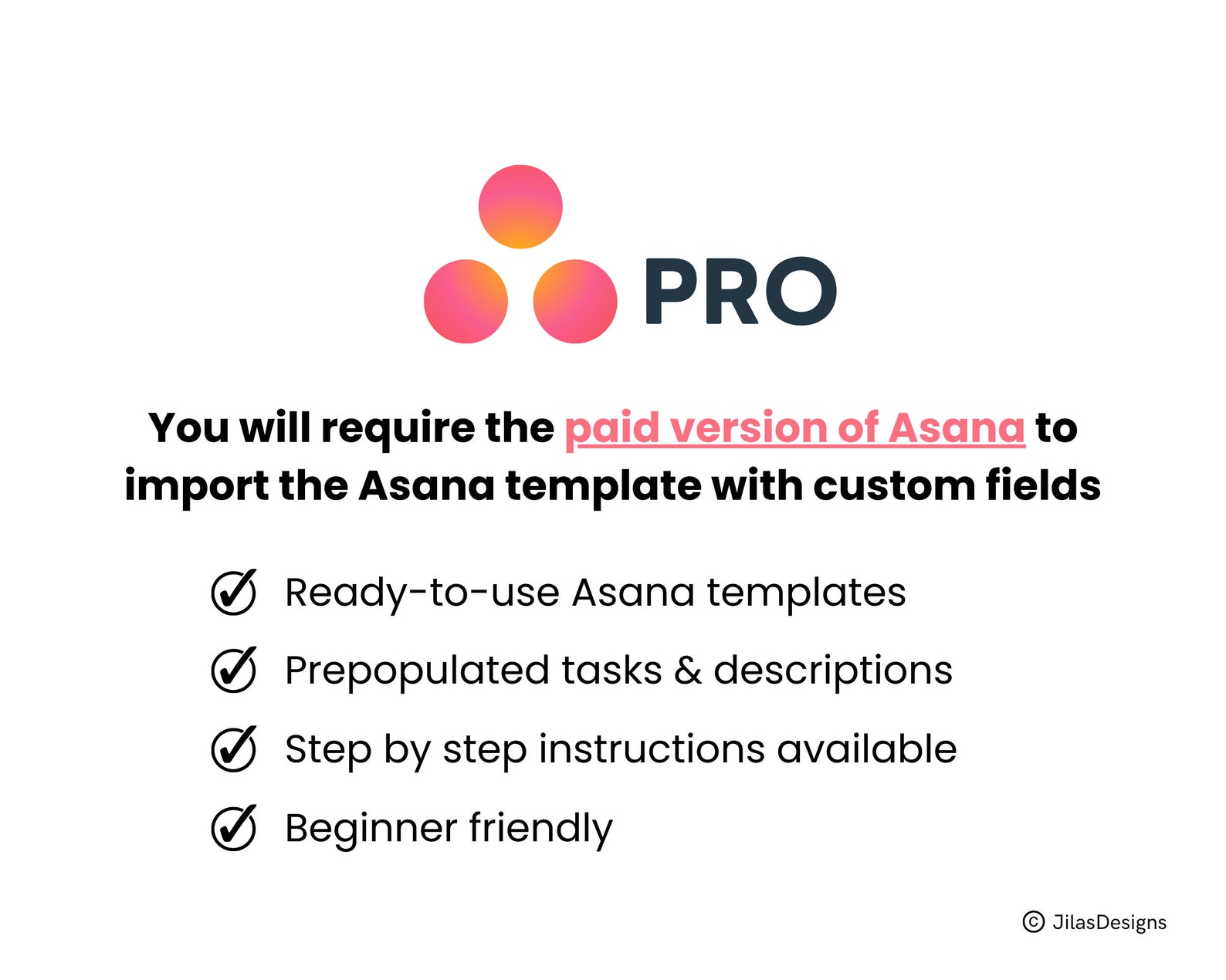 PRO

You will require the paid version of Asana to import the Asana template with custom fields

Ready-to-use Asana templates

Prepopulated tasks & descriptions

Step by step instructions available

Beginner friendly

© JilasDesigns